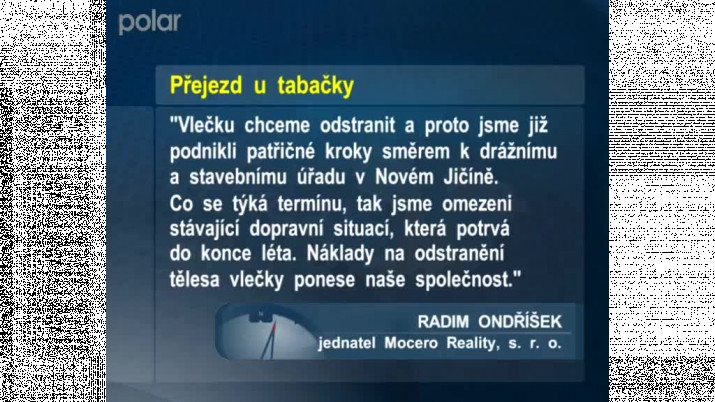 polar

Přejezd u tabačky

"Vlečku chceme odstranit a proto jsme již podnikli patřičné kroky směrem k drážnímu a stavebnímu úřadu v Novém Jičíně.
Co se týká termínu, tak jsme omezeni stávající dopravní situací, která potrvá do konce léta. Náklady na odstranění tělesa vlečky ponese naše společnost."

RADIM ONDŘÍŠEK
jednatel Mocero Reality, s. r. o.